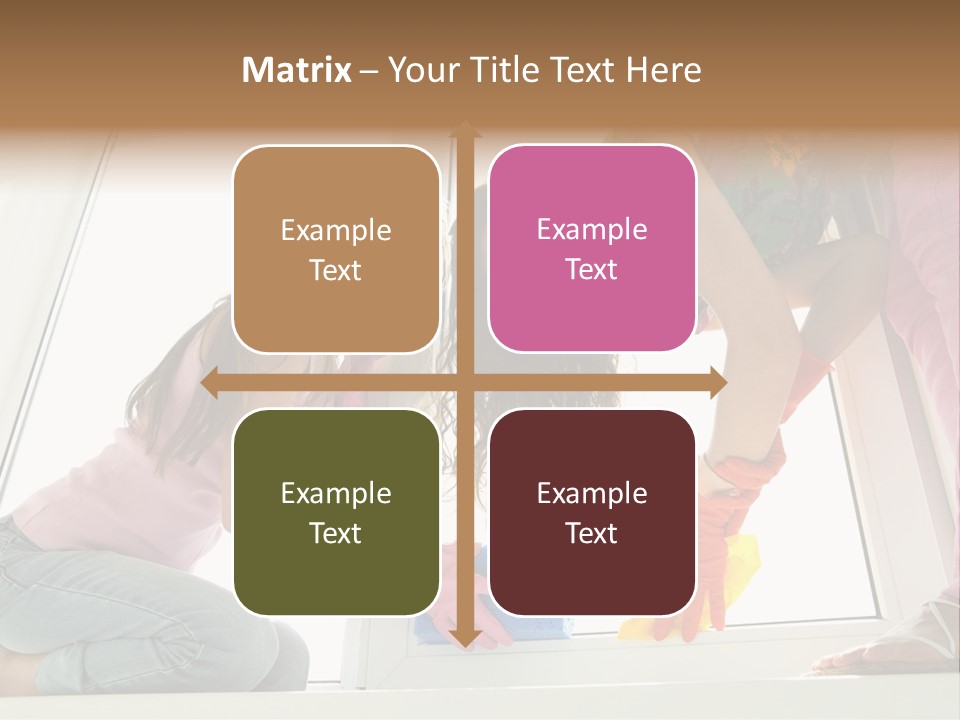 Matrix – Your Title Text Here

Example Text

Example Text

Example Text

Example Text